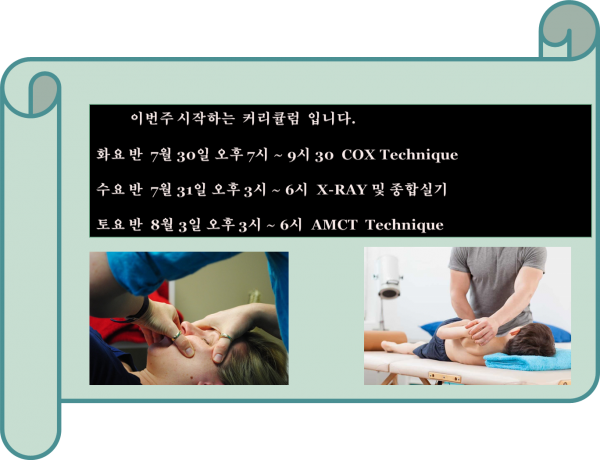 이번주 시작하는 커리큘럼 입니다.

화요반 7월 30일 오후 7시 ~ 9시 30 COX Technique

수요반 7월 31일 오후 3시 ~ 6시 X-RAY 및 종합실기

토요반 8월 3일 오후 3시 ~ 6시 AMCT Technique